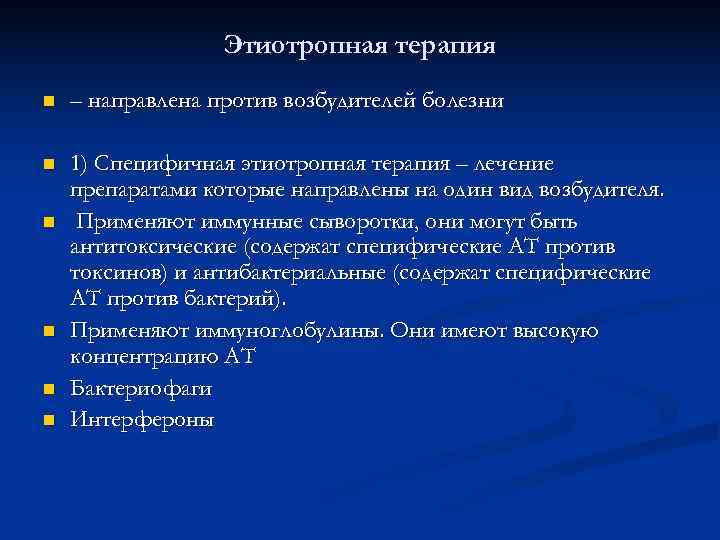 Этиотропная терапия

– направлена против возбудителей болезни

1) Специфичная этиотропная терапия – лечение препаратами которые направлены на один вид возбудителя.

Применяют иммунные сыворотки, они могут быть антитоксические (содержат специфические АТ против токсинов) и антибактериальные (содержат специфические АТ против бактерий).

Применяют иммуноглобулины. Они имеют высокую концентрацию АТ

Бактериофаги

Интерфероны